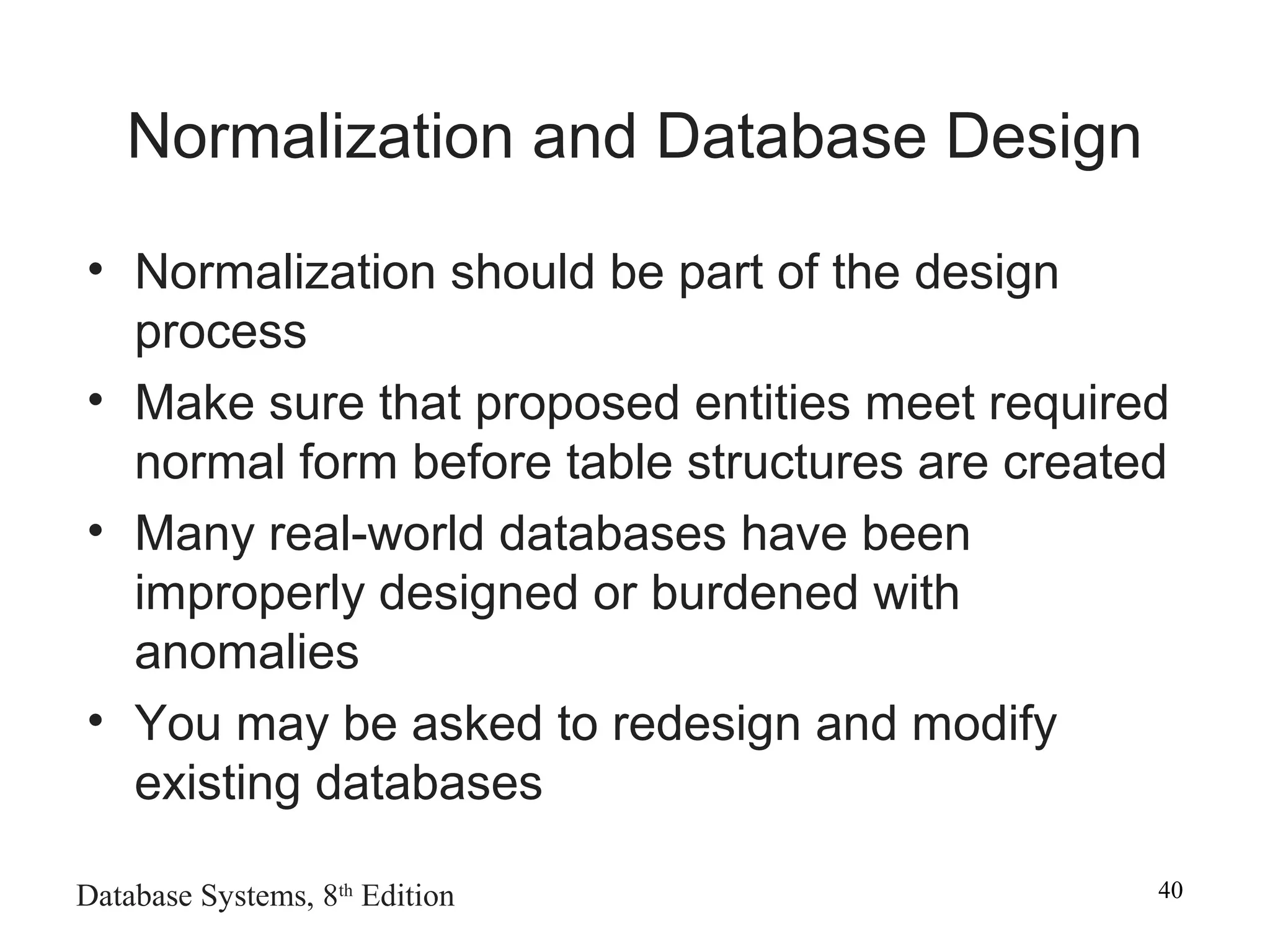 Normalization and Database Design

• Normalization should be part of the design process
• Make sure that proposed entities meet required normal form before table structures are created
• Many real-world databases have been improperly designed or burdened with anomalies
• You may be asked to redesign and modify existing databases

Database Systems, 8th Edition

40